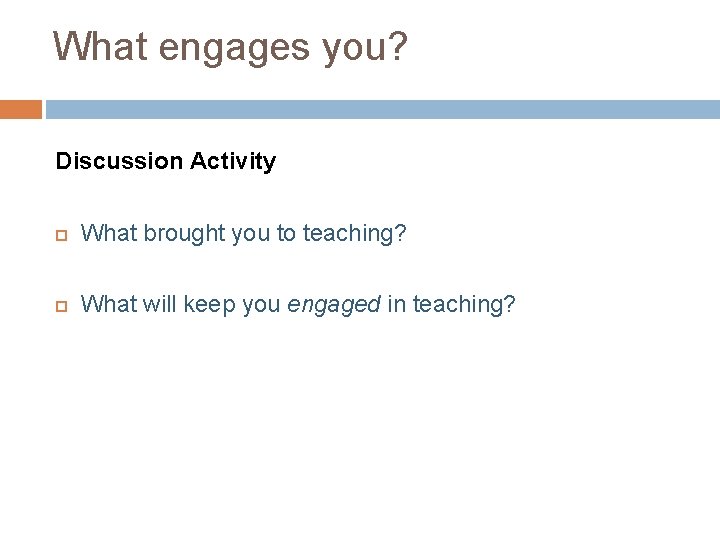 What engages you?

Discussion Activity

What brought you to teaching?

What will keep you engaged in teaching?